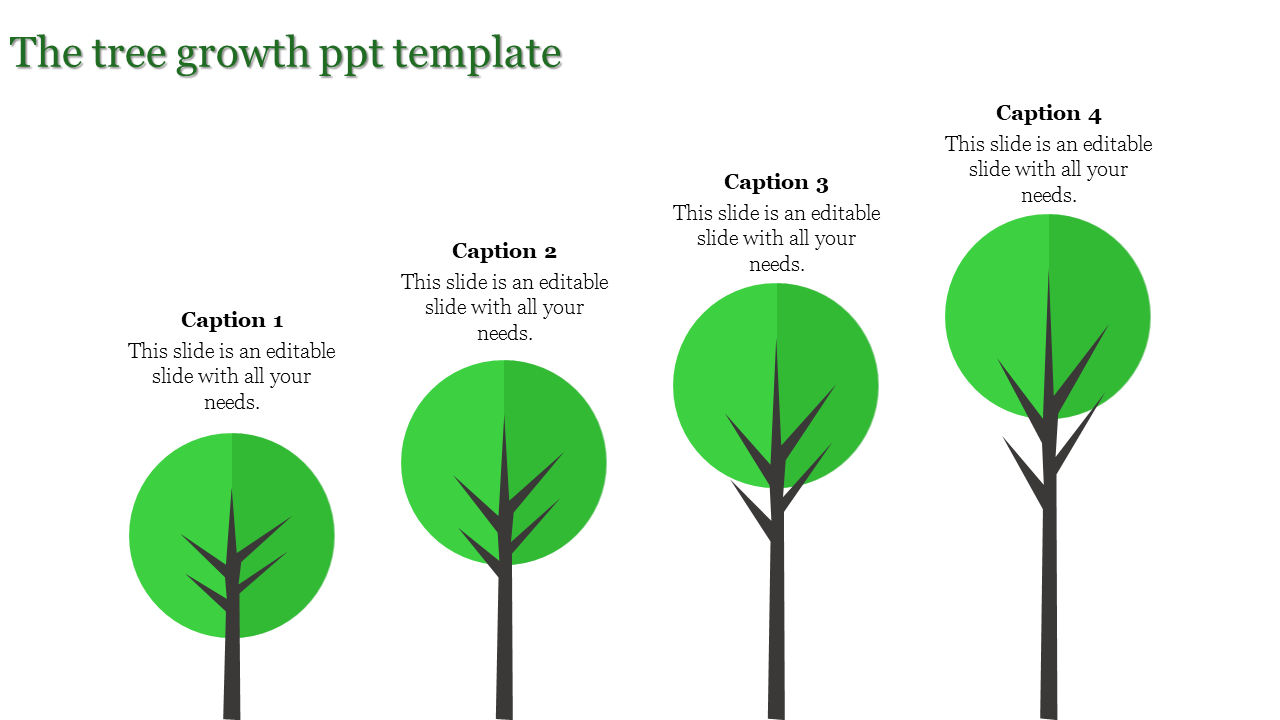 The tree growth ppt template

Caption 1
This slide is an editable slide with all your needs.

Caption 2
This slide is an editable slide with all your needs.

Caption 3
This slide is an editable slide with all your needs.

Caption 4
This slide is an editable slide with all your needs.